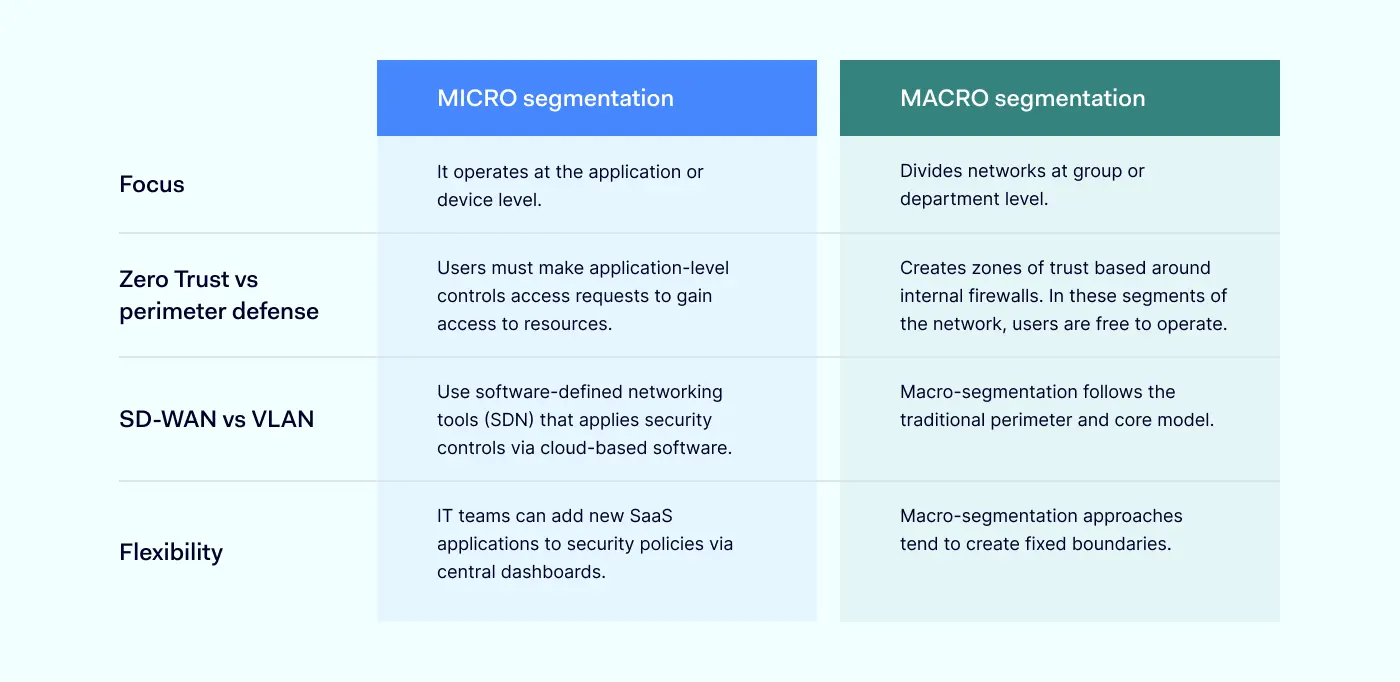 |  | MICRO segmentation | MACRO segmentation |
|---|---|---|
| Focus | It operates at the application or device level. | Divides networks at group or department level. |
| Zero Trust vs perimeter defense | Users must make application-level controls access requests to gain access to resources. | Creates zones of trust based around internal firewalls. In these segments of the network, users are free to operate. |
| SD-WAN vs VLAN | Use software-defined networking tools (SDN) that applies security controls via cloud-based software. | Macro-segmentation follows the traditional perimeter and core model. |
| Flexibility | IT teams can add new SaaS applications to security policies via central dashboards. | Macro-segmentation approaches tend to create fixed boundaries. |